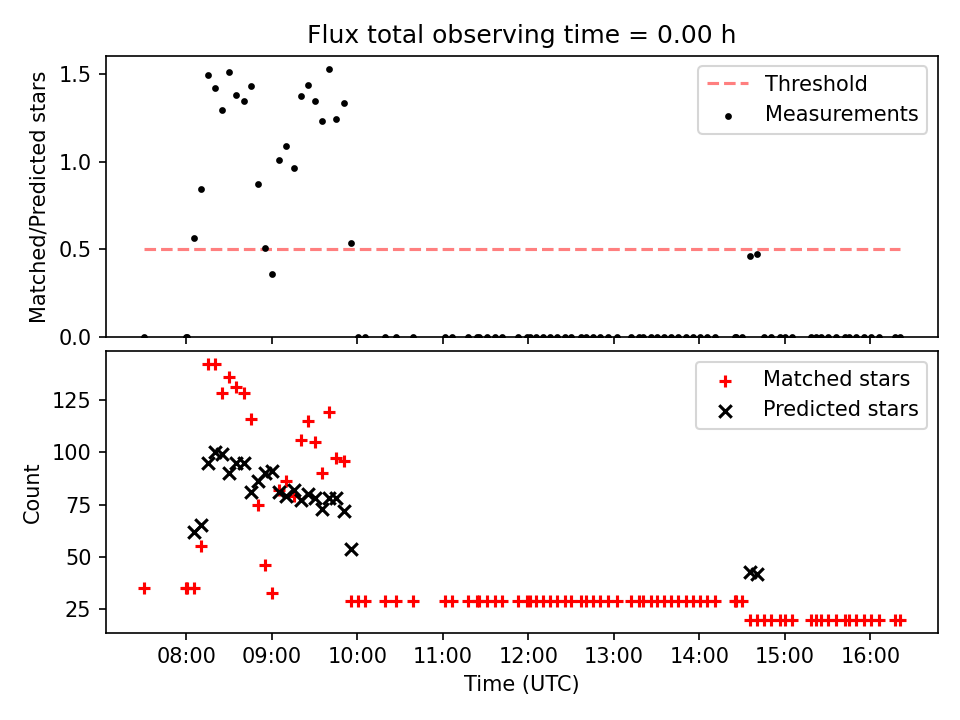 Flux total observing time = 0.00 h

Matched/Predicted stars

1.5
1.0
0.5
0.0

Threshold
Measurements

Count

125
100
75
50
25

Matched stars
Predicted stars

08:00 09:00 10:00 11:00 12:00 13:00 14:00 15:00 16:00

Time (UTC)